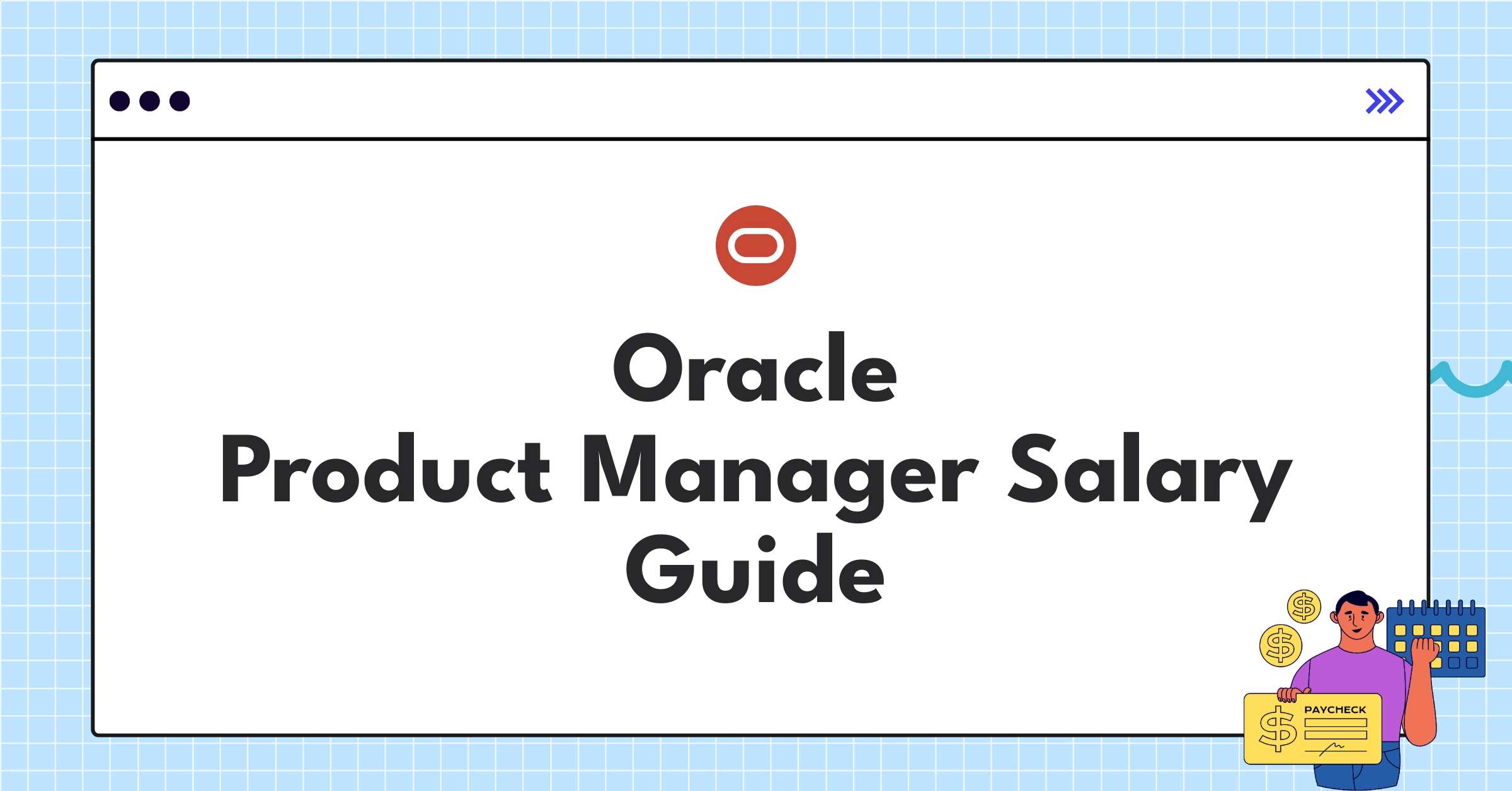 Oracle
Product Manager Salary
Guide

$
$
$ PAYCHECK